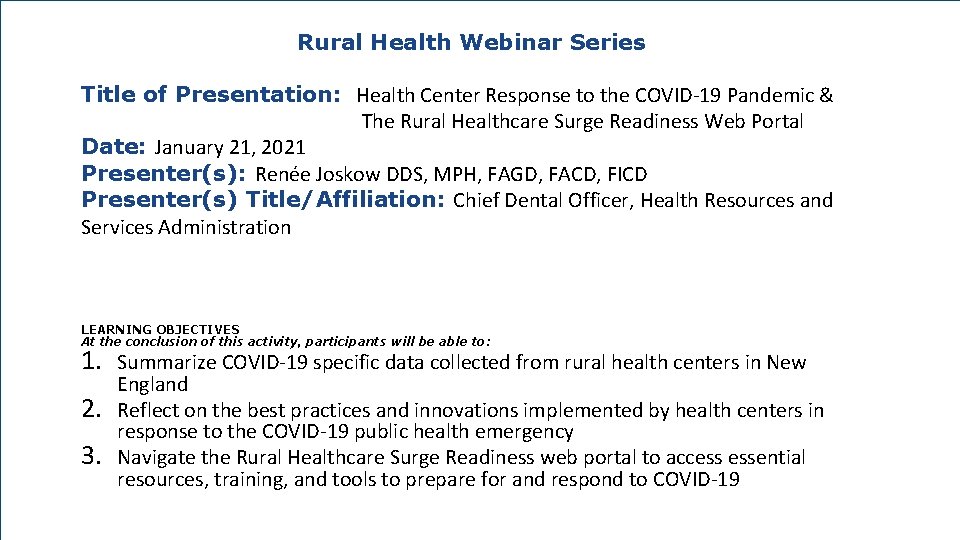 Rural Health Webinar Series

Title of Presentation: Health Center Response to the COVID-19 Pandemic & The Rural Healthcare Surge Readiness Web Portal

Date: January 21, 2021

Presenter(s): Renée Joskow DDS, MPH, FAGD, FACD, FICD

Presenter(s) Title/Affiliation: Chief Dental Officer, Health Resources and Services Administration

LEARNING OBJECTIVES
At the conclusion of this activity, participants will be able to:

1. Summarize COVID-19 specific data collected from rural health centers in New England
2. Reflect on the best practices and innovations implemented by health centers in response to the COVID-19 public health emergency
3. Navigate the Rural Healthcare Surge Readiness web portal to access essential resources, training, and tools to prepare for and respond to COVID-19